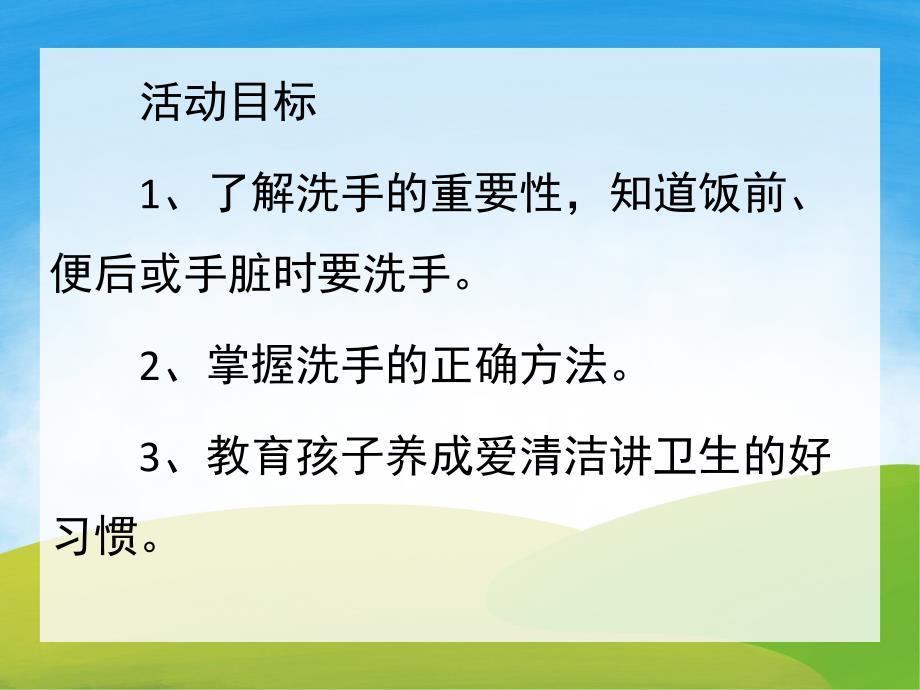 活动目标

1、了解洗手的重要性，知道饭前、便后或手脏时要洗手。

2、掌握洗手的正确方法。

3、教育孩子养成爱清洁讲卫生的好习惯。